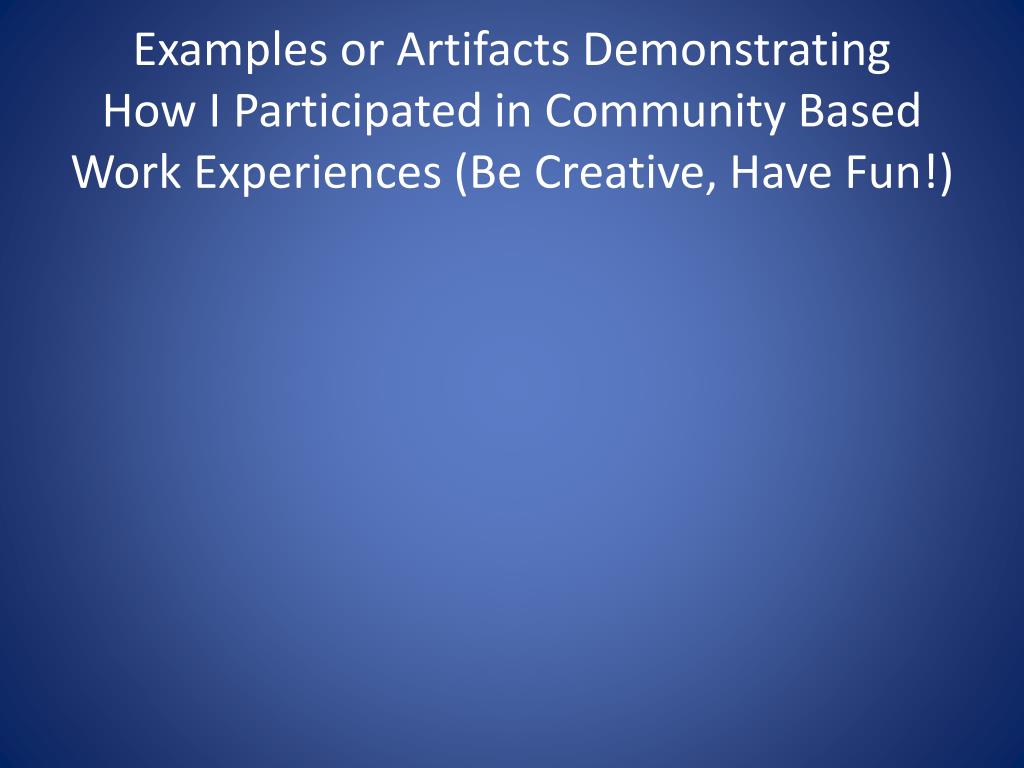 Examples or Artifacts Demonstrating How I Participated in Community Based Work Experiences (Be Creative, Have Fun!)